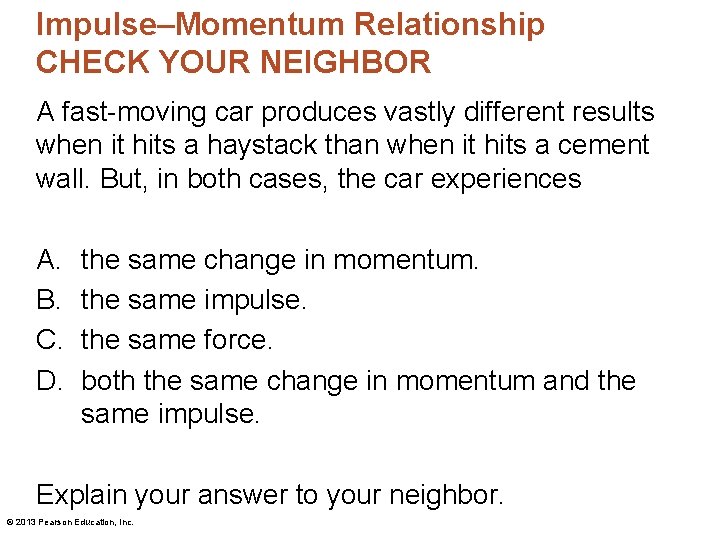 Impulse–Momentum Relationship
CHECK YOUR NEIGHBOR

A fast-moving car produces vastly different results when it hits a haystack than when it hits a cement wall. But, in both cases, the car experiences

A. the same change in momentum.
B. the same impulse.
C. the same force.
D. both the same change in momentum and the same impulse.

Explain your answer to your neighbor.

© 2013 Pearson Education, Inc.